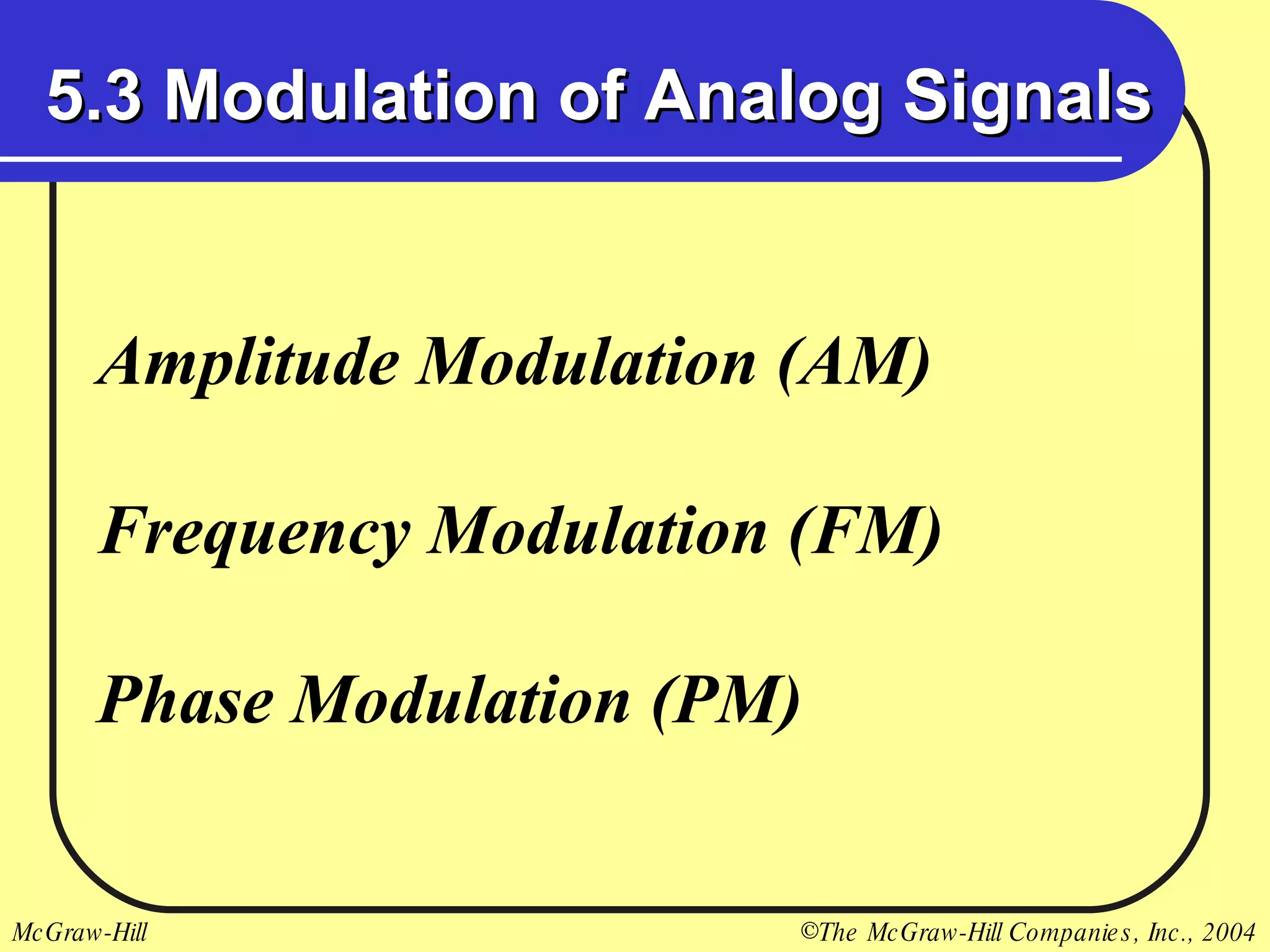 5.3 Modulation of Analog Signals

Amplitude Modulation (AM)

Frequency Modulation (FM)

Phase Modulation (PM)

McGraw-Hill ©The McGraw-Hill Companies, Inc., 2004